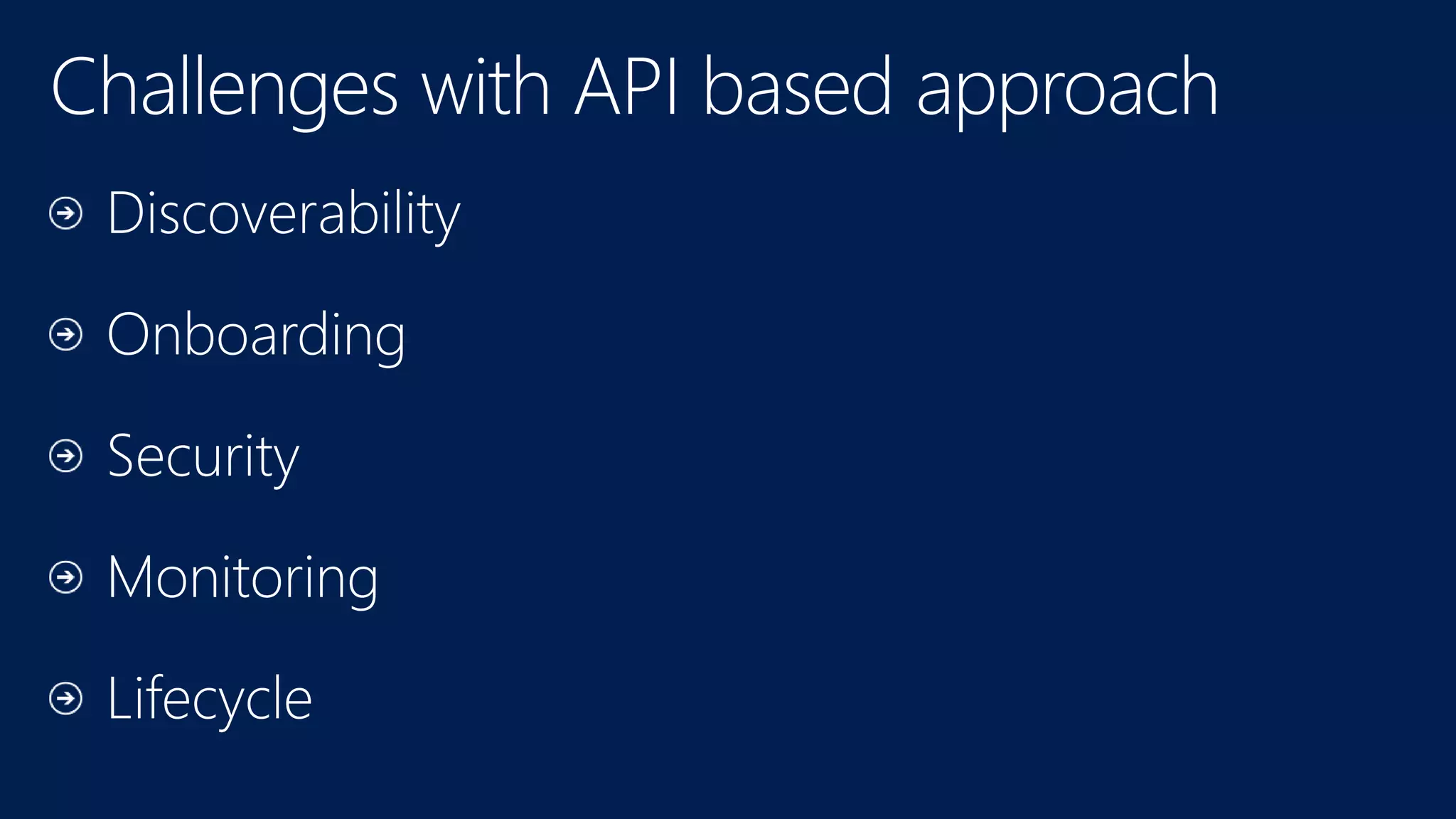 Challenges with API based approach

Discoverability

Onboarding

Security

Monitoring

Lifecycle